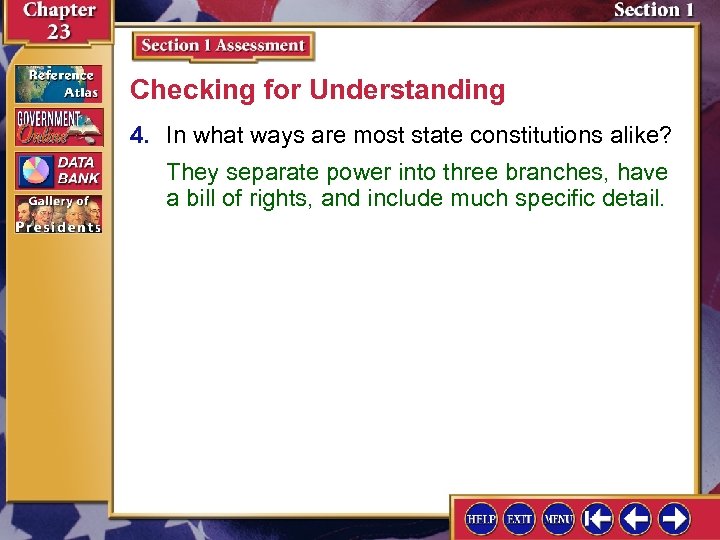 Chapter 23

Section 1

Reference Atlas

GOVERNMENT Online

DATA BANK

Gallery of Presidents

Section 1 Assessment

Checking for Understanding

4. In what ways are most state constitutions alike?

They separate power into three branches, have a bill of rights, and include much specific detail.

HELP EXIT MENU